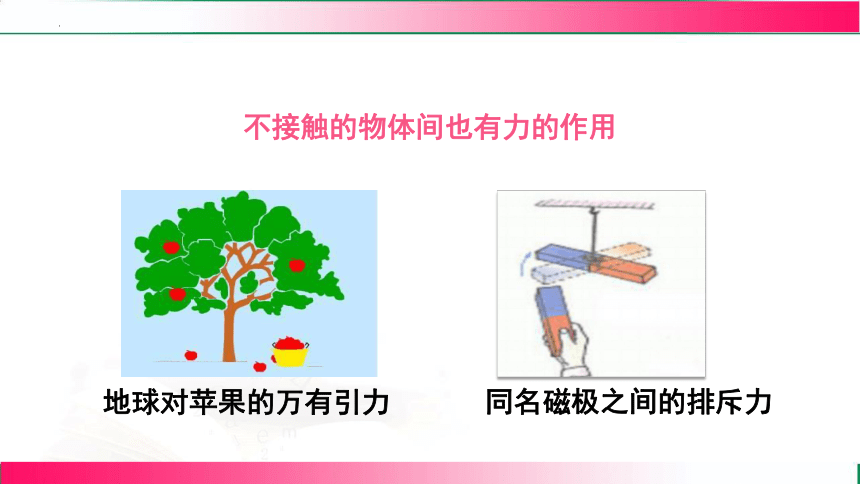 不接触的物体间也有力的作用

地球对苹果的万有引力

同名磁极之间的排斥力